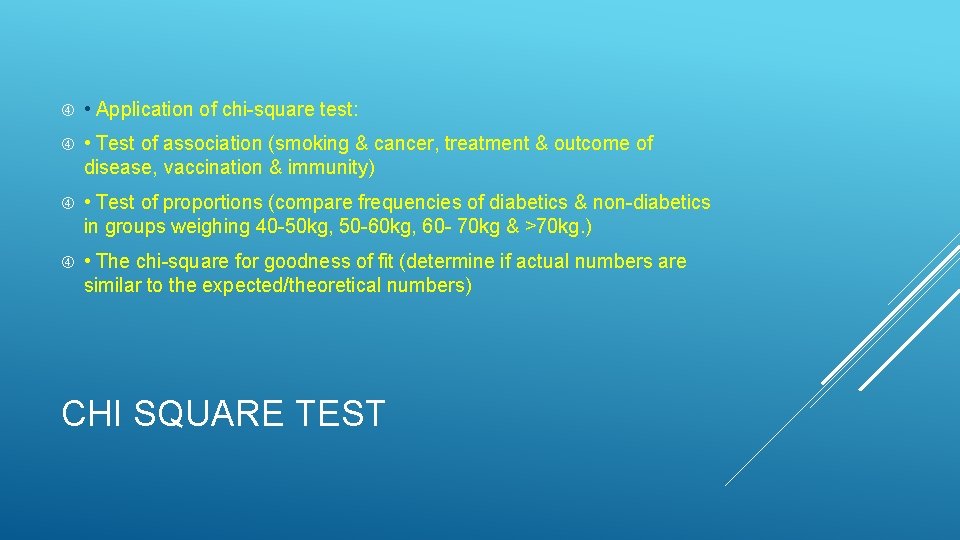 • Application of chi-square test:

• Test of association (smoking & cancer, treatment & outcome of disease, vaccination & immunity)

• Test of proportions (compare frequencies of diabetics & non-diabetics in groups weighing 40-50kg, 50-60kg, 60- 70kg & >70kg.)

• The chi-square for goodness of fit (determine if actual numbers are similar to the expected/theoretical numbers)

CHI SQUARE TEST